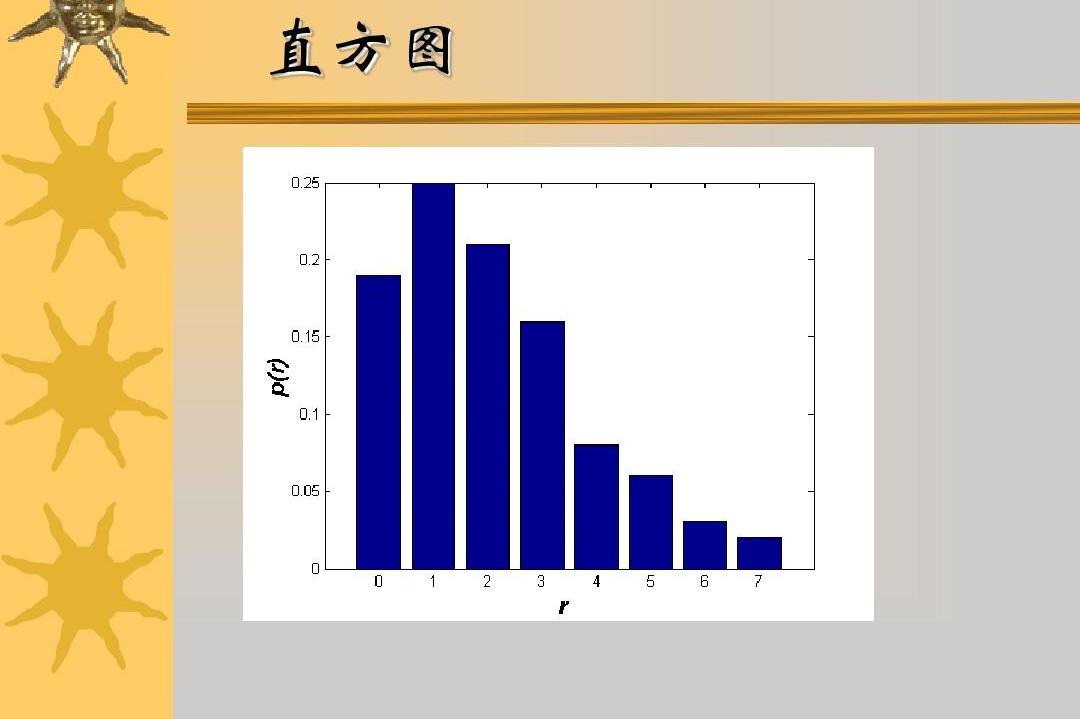 直方图

0.25
0.2
0.15
0.1
0.05
0

$p(r)$

0 1 2 3 4 5 6 7

$r$